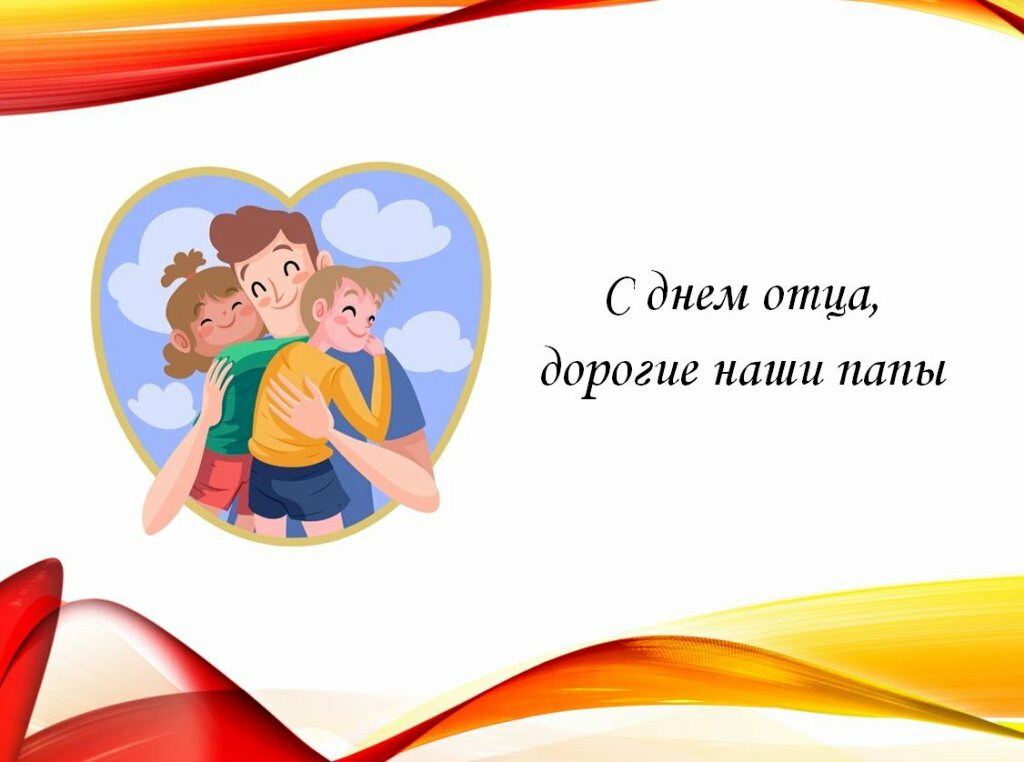 С днем отца,
дорогие наши папы